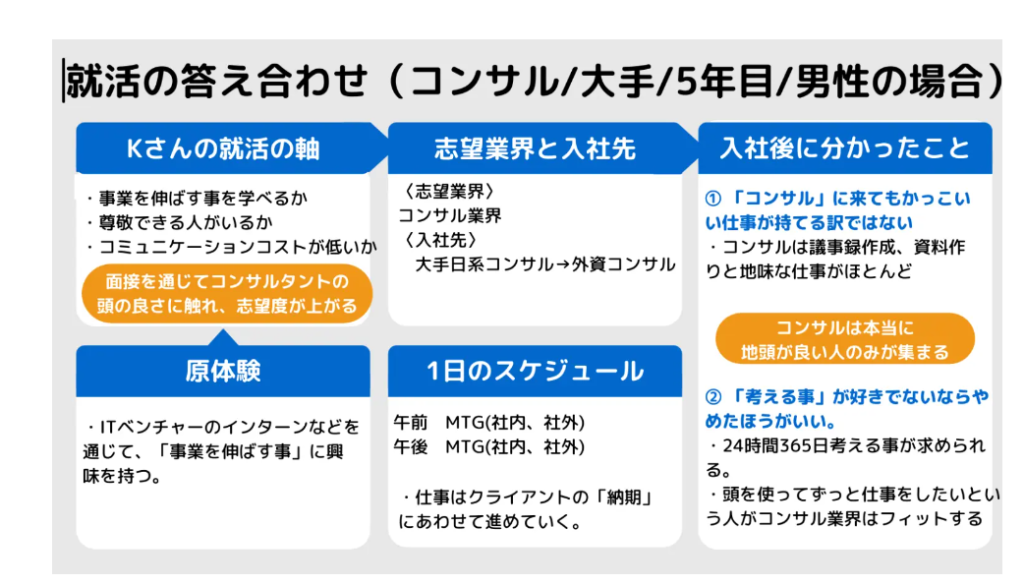 就活の答え合わせ（コンサル/大手/5年目/男性の場合）

Kさんの就活の軸

・事業を伸ばす事を学べるか
・尊敬できる人がいるか
・コミュニケーションコストが低いか

面接を通じてコンサルタントの頭の良さに触れ、志望度が上がる

原体験

・ITベンチャーのインターンなどを通じて、「事業を伸ばす事」に興味を持つ。

志望業界と入社先

〈志望業界〉
コンサル業界
〈入社先〉
大手日系コンサル→外資コンサル

1日のスケジュール

午前　MTG(社内、社外)
午後　MTG(社内、社外)

・仕事はクライアントの「納期」にあわせて進めていく。

入社後に分かったこと

① 「コンサル」に来てもかっこいい仕事が持てる訳ではない
・コンサルは議事録作成、資料作りと地味な仕事がほとんど

コンサルは本当に地頭が良い人のみが集まる

② 「考える事」が好きでないならやめたほうがいい。
・24時間365日考える事が求められる。
・頭を使ってずっと仕事をしたいという人がコンサル業界はフィットする